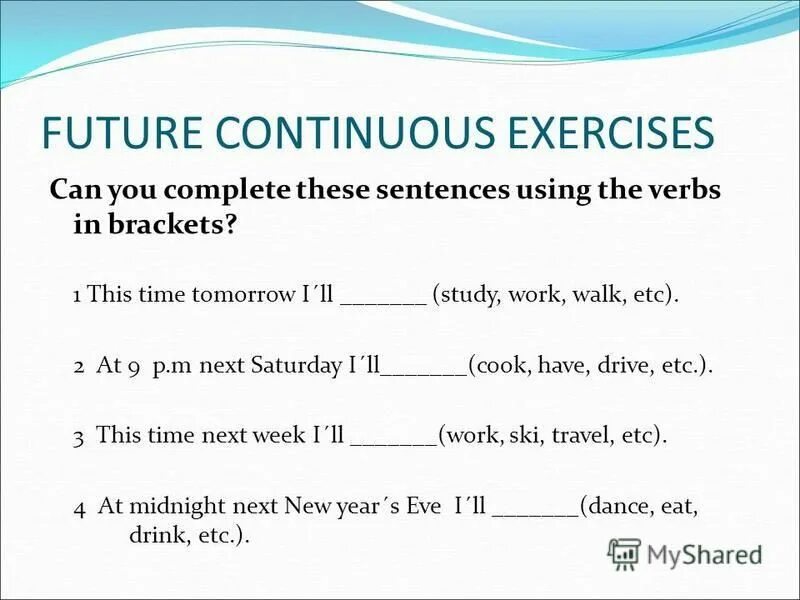 FUTURE CONTINUOUS EXERCISES

Can you complete these sentences using the verbs in brackets?

1 This time tomorrow I´ll _______ (study, work, walk, etc).

2 At 9 p.m next Saturday I´ll_______(cook, have, drive, etc.).

3 This time next week I´ll _______(work, ski, travel, etc).

4 At midnight next New year´s Eve I´ll _______(dance, eat, drink, etc.).

MyShared